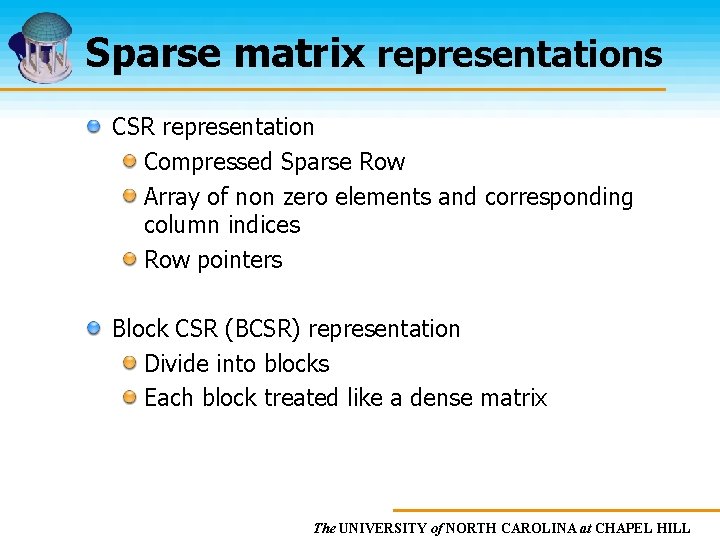 Sparse matrix representations

CSR representation

Compressed Sparse Row

Array of non zero elements and corresponding column indices

Row pointers

Block CSR (BCSR) representation

Divide into blocks

Each block treated like a dense matrix

The UNIVERSITY of NORTH CAROLINA at CHAPEL HILL